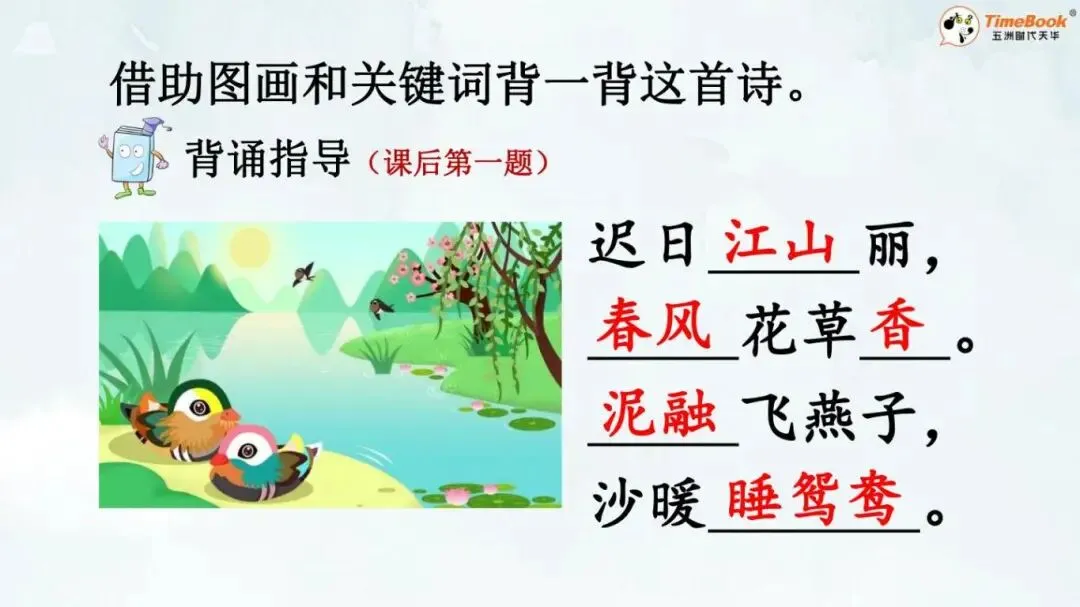 TimeBook®
五洲时代天华

借助图画和关键词背一背这首诗。

背诵指导（课后第一题）

迟日江山丽，
春风花草香。
泥融飞燕子，
沙暖睡鸳鸯。